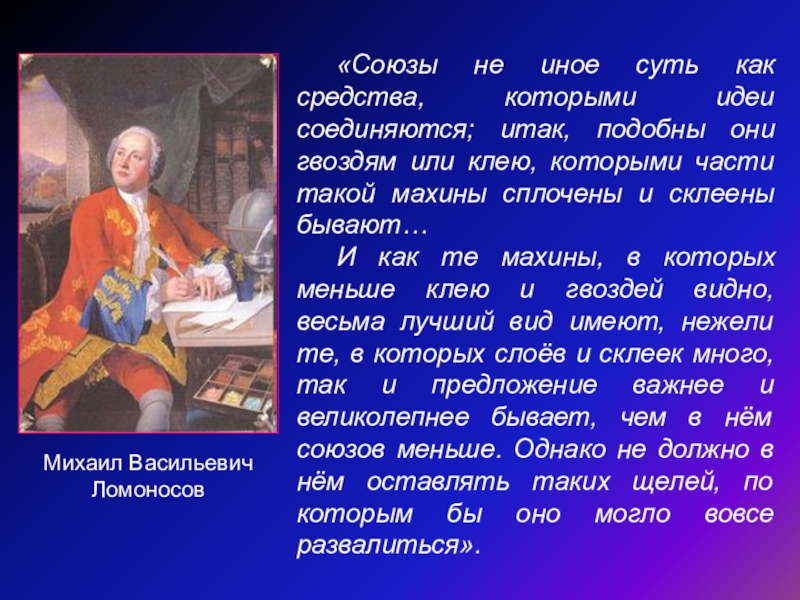 «Союзы не иное суть как средства, которыми идеи соединяются; итак, подобны они гвоздям или клею, которыми части такой махины сплочены и склеены бывают…

И как те махины, в которых меньше клею и гвоздей видно, весьма лучший вид имеют, нежели те, в которых слоёв и склеек много, так и предложение важнее и великолепнее бывает, чем в нём союзов меньше. Однако не должно в нём оставлять таких щелей, по которым бы оно могло вовсе развалиться».

Михаил Васильевич Ломоносов